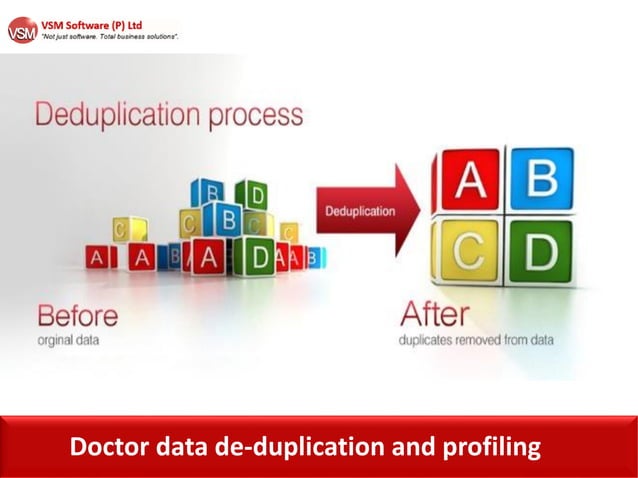 VSM
VSM Software (P) Ltd
"Not just software. Total business solutions".

Deduplication process

B D
C B C
C C
A A B A A D A A B

Deduplication

A B
C D

Before
orginal data

After
duplicates removed from data

Doctor data de-duplication and profiling